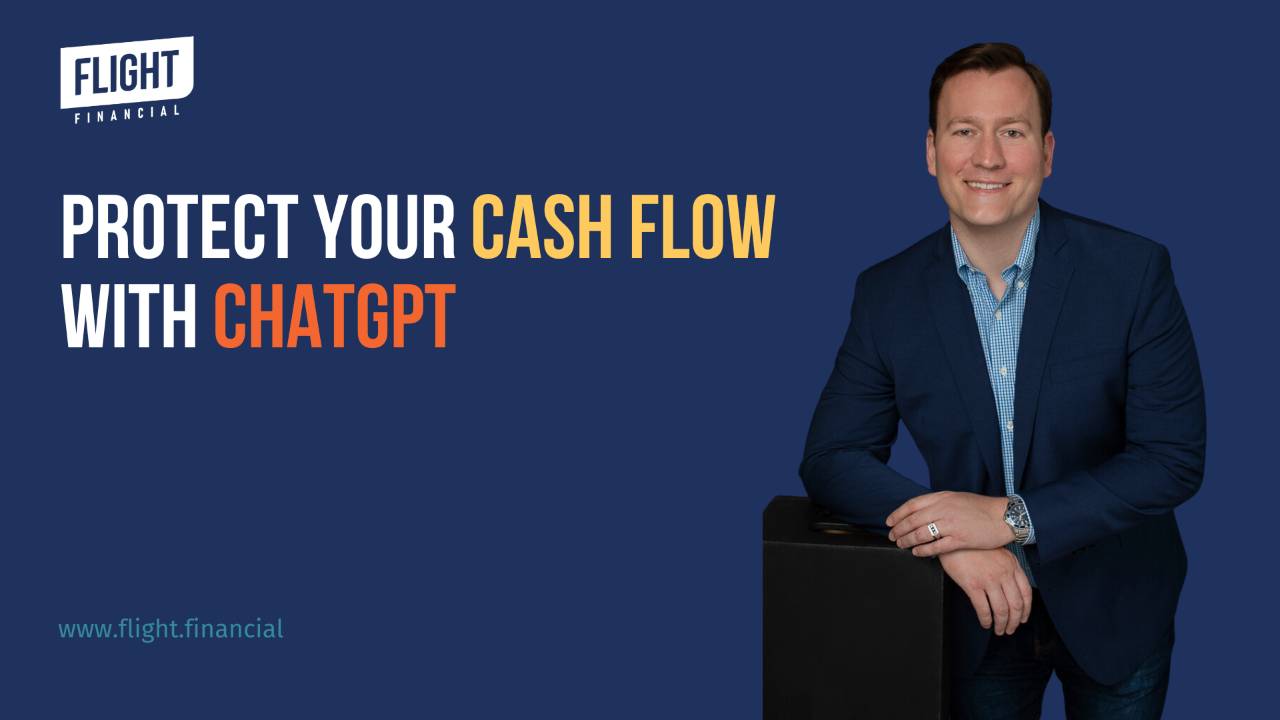 FLIGHT
FINANCIAL

PROTECT YOUR CASH FLOW WITH CHATGPT

www.flight.financial